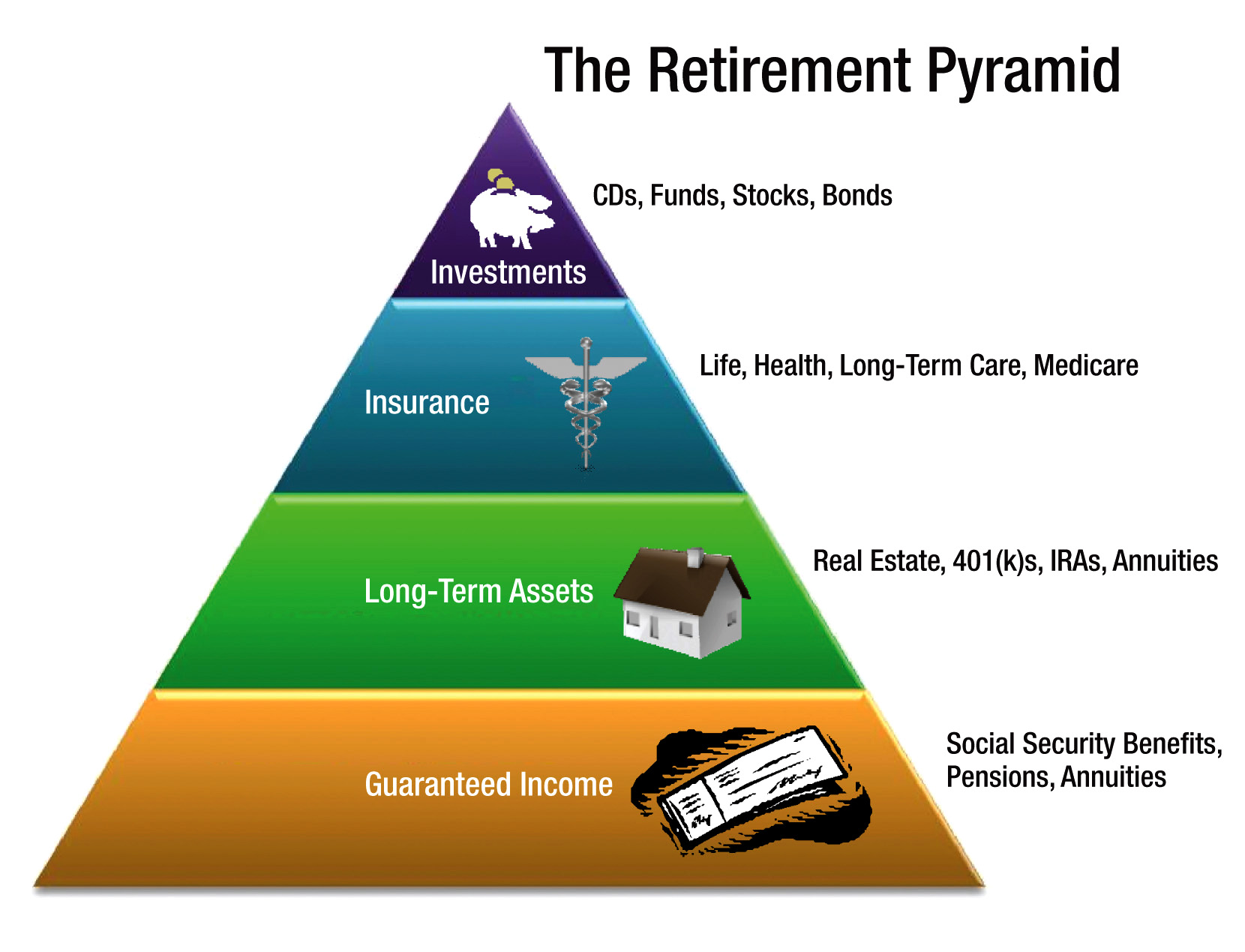 The Retirement Pyramid

Investments

CDs, Funds, Stocks, Bonds

Insurance

Life, Health, Long-Term Care, Medicare

Long-Term Assets

Real Estate, 401(k)s, IRAs, Annuities

Guaranteed Income

Social Security Benefits, Pensions, Annuities